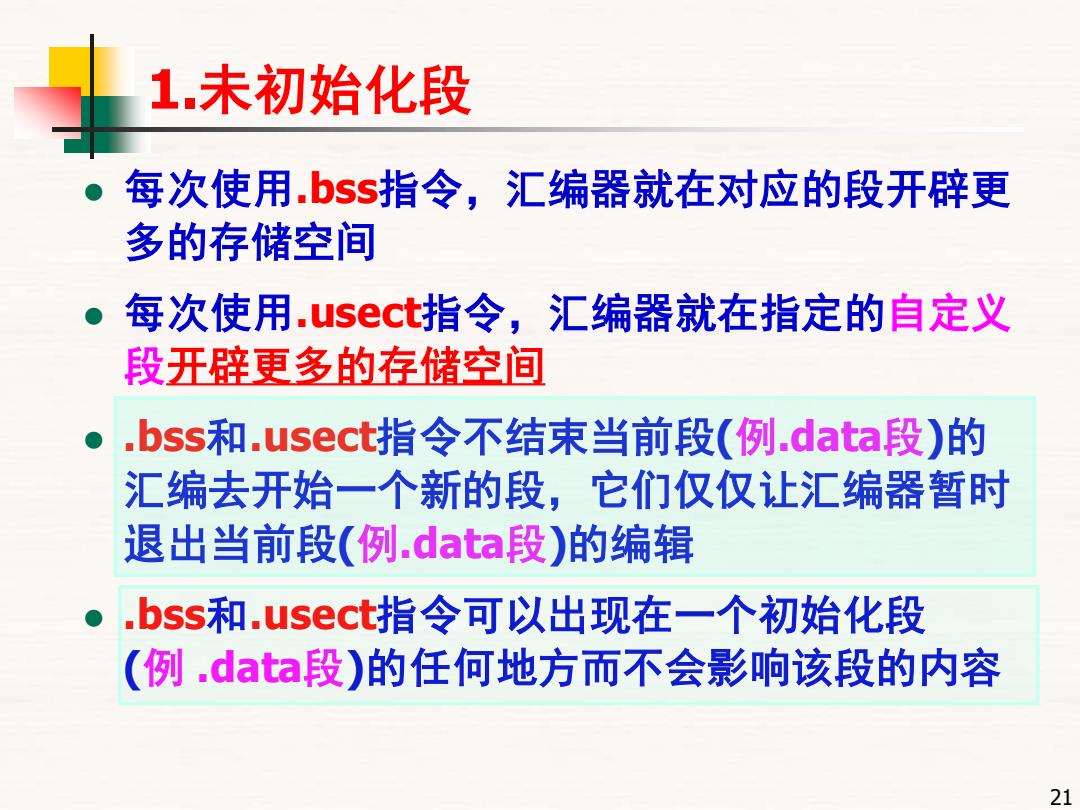 1.未初始化段

- 每次使用.bss指令，汇编器就在对应的段开辟更多的存储空间
- 每次使用.usect指令，汇编器就在指定的自定义段开辟更多的存储空间
- .bss和.usect指令不结束当前段(例.data段)的汇编去开始一个新的段，它们仅仅让汇编器暂时退出当前段(例.data段)的编辑
- .bss和.usect指令可以出现在一个初始化段(例 .data段)的任何地方而不会影响该段的内容

21